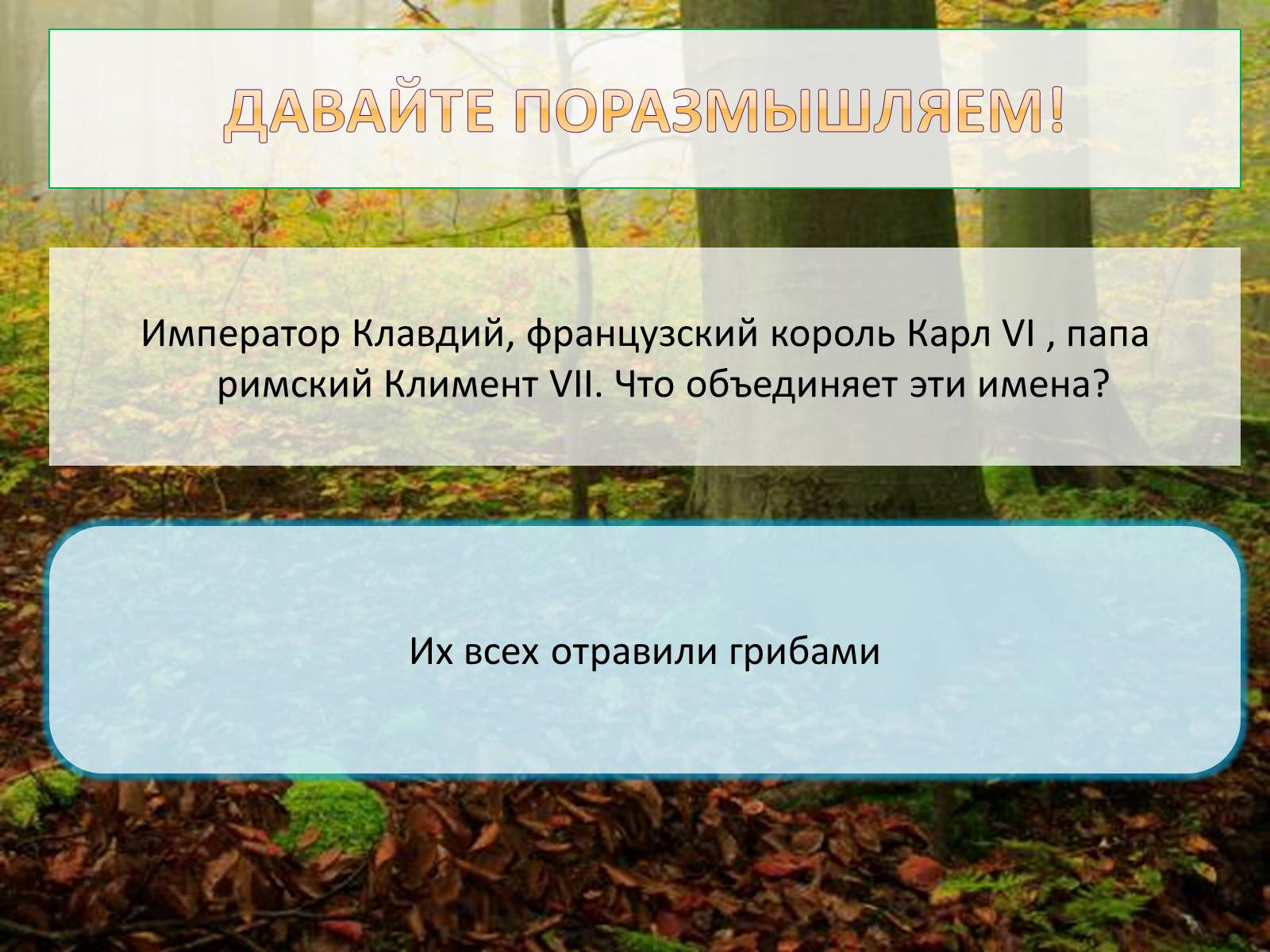 ДАВАЙТЕ ПОРАЗМЫШЛЯЕМ!

Император Клавдий, французский король Карл VI , папа римский Климент VII. Что объединяет эти имена?

Их всех отравили грибами